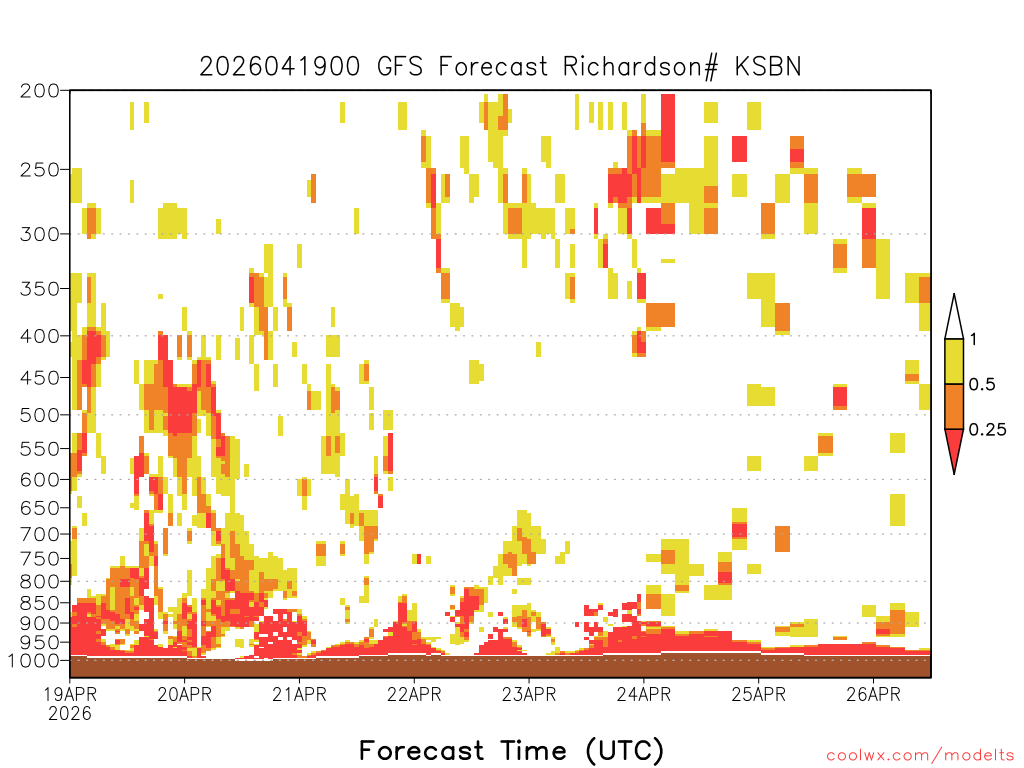 2026041900 GFS Forecast Richardson# KSBN

200
250
300
350
400
450
500
550
600
650
700
750
800
850
900
950
1000

1
0.5
0.25

19APR
2026
20APR
21APR
22APR
23APR
24APR
25APR
26APR

Forecast Time (UTC)

coolwx.com/modelts